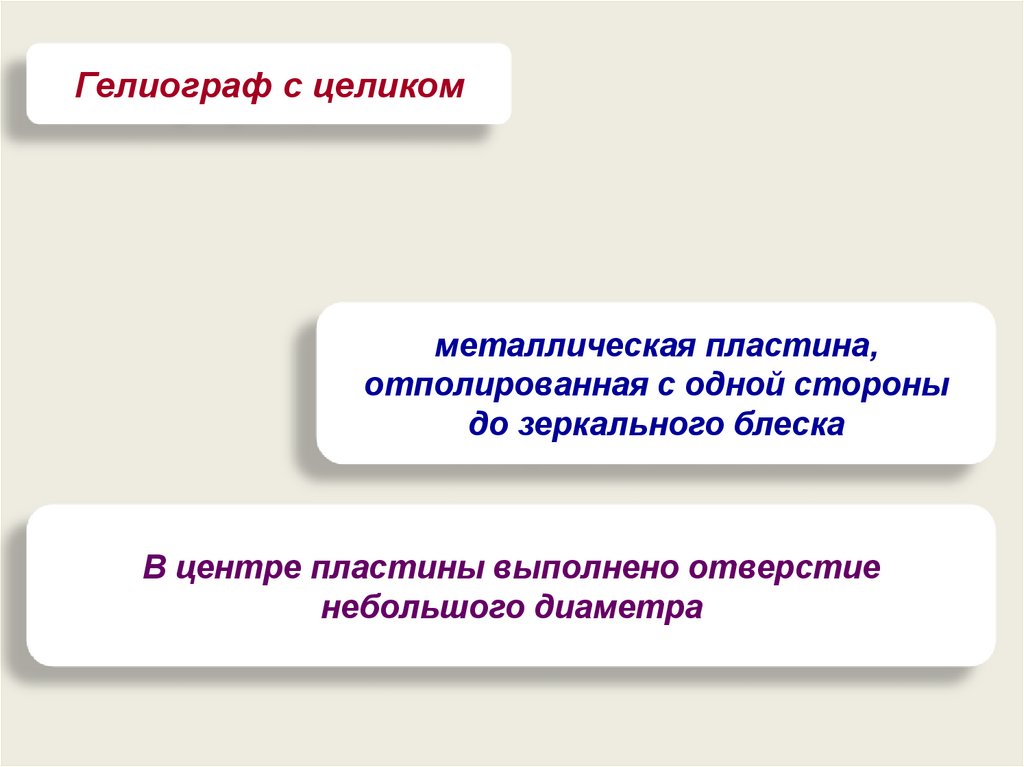 Гелиограф с целиком

металлическая пластина, отполированная с одной стороны до зеркального блеска

В центре пластины выполнено отверстие небольшого диаметра